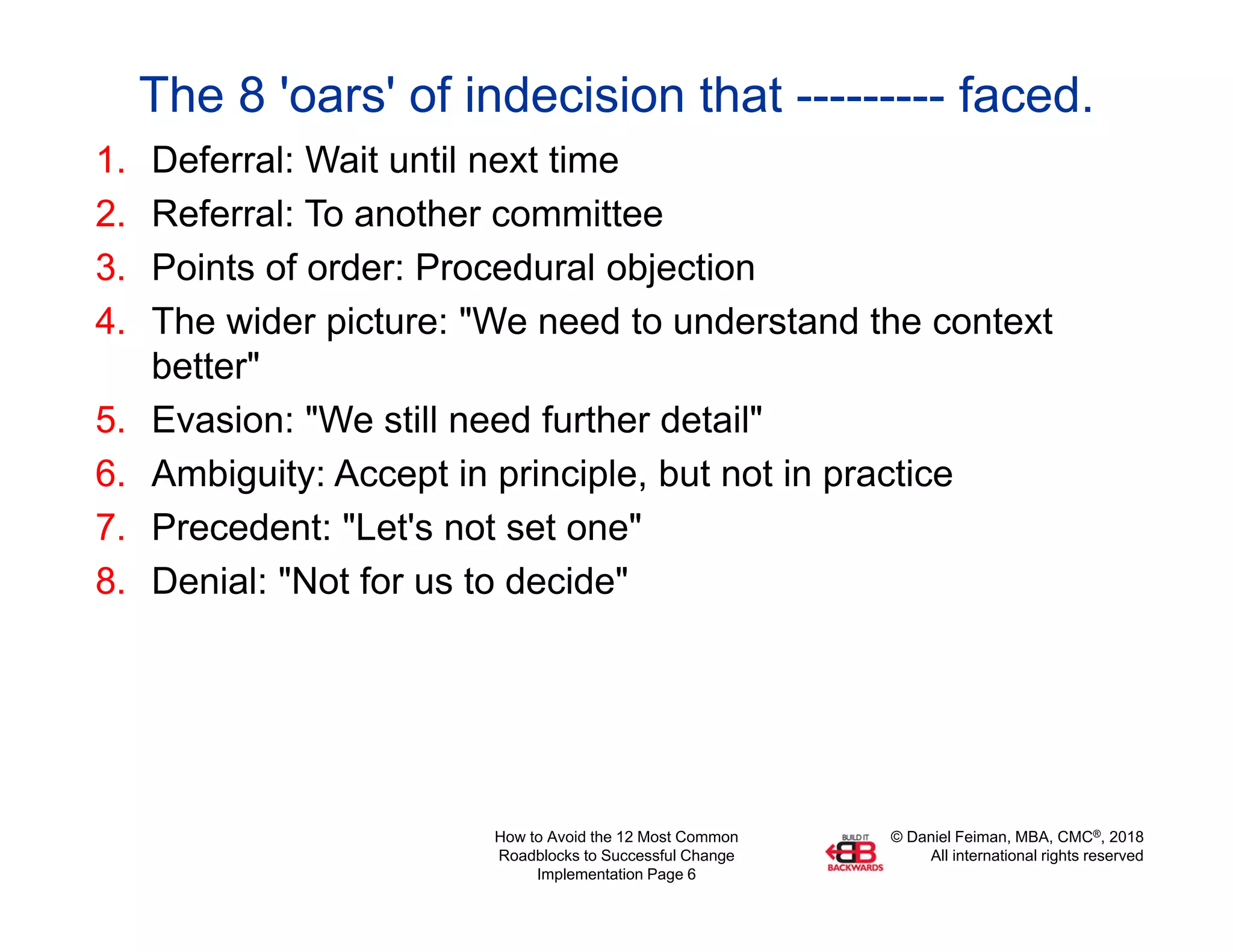 The 8 'oars' of indecision that --------- faced.

1. Deferral: Wait until next time
2. Referral: To another committee
3. Points of order: Procedural objection
4. The wider picture: "We need to understand the context better"
5. Evasion: "We still need further detail"
6. Ambiguity: Accept in principle, but not in practice
7. Precedent: "Let's not set one"
8. Denial: "Not for us to decide"

How to Avoid the 12 Most Common Roadblocks to Successful Change Implementation Page 6

BUILD IT BB BACKWARDS

© Daniel Feiman, MBA, CMC®, 2018
All international rights reserved